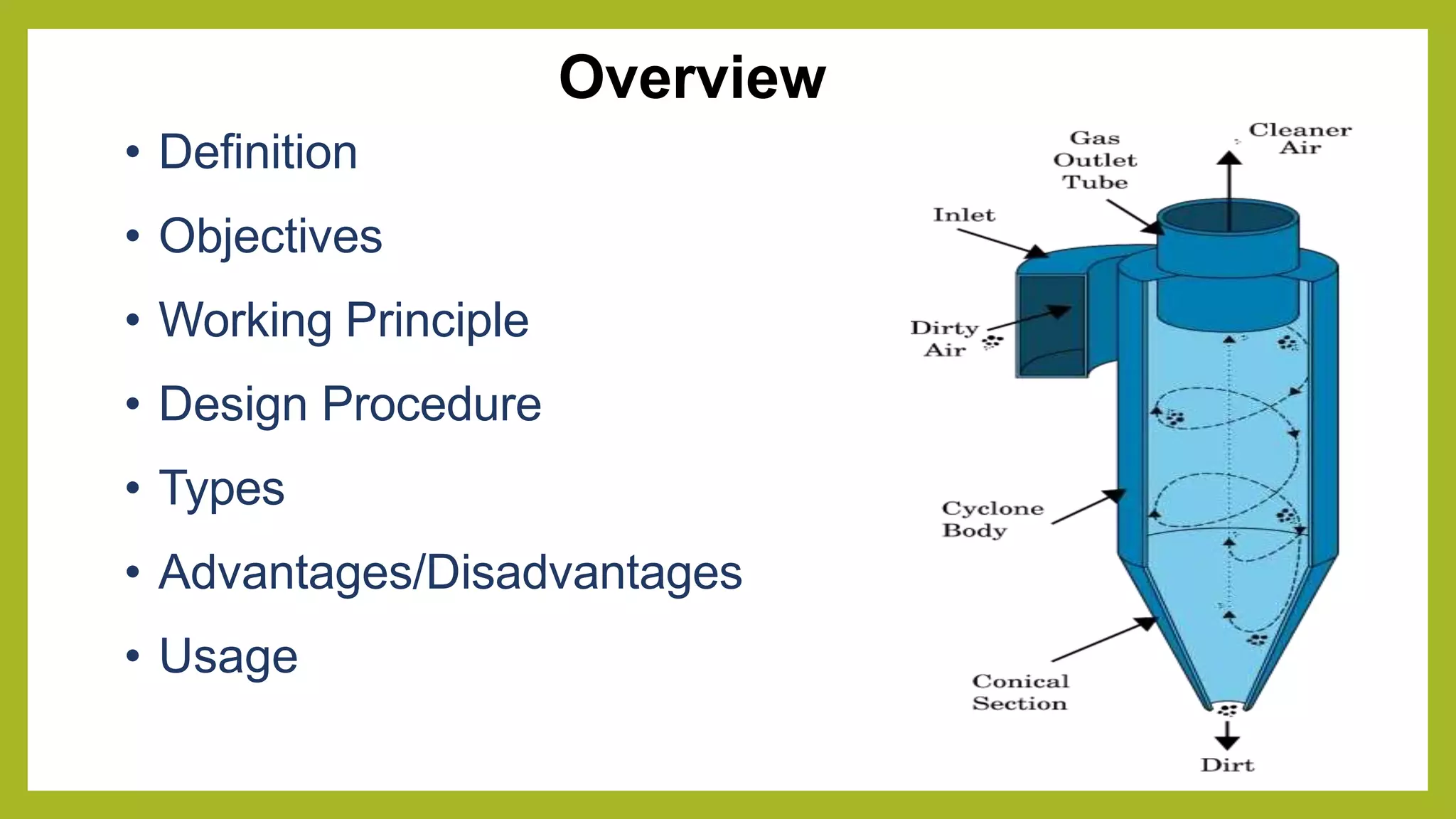 Overview

• Definition
• Objectives
• Working Principle
• Design Procedure
• Types
• Advantages/Disadvantages
• Usage

Gas Outlet Tube

Cleaner Air

Inlet

Dirty Air

Cyclone Body

Conical Section

Dirt